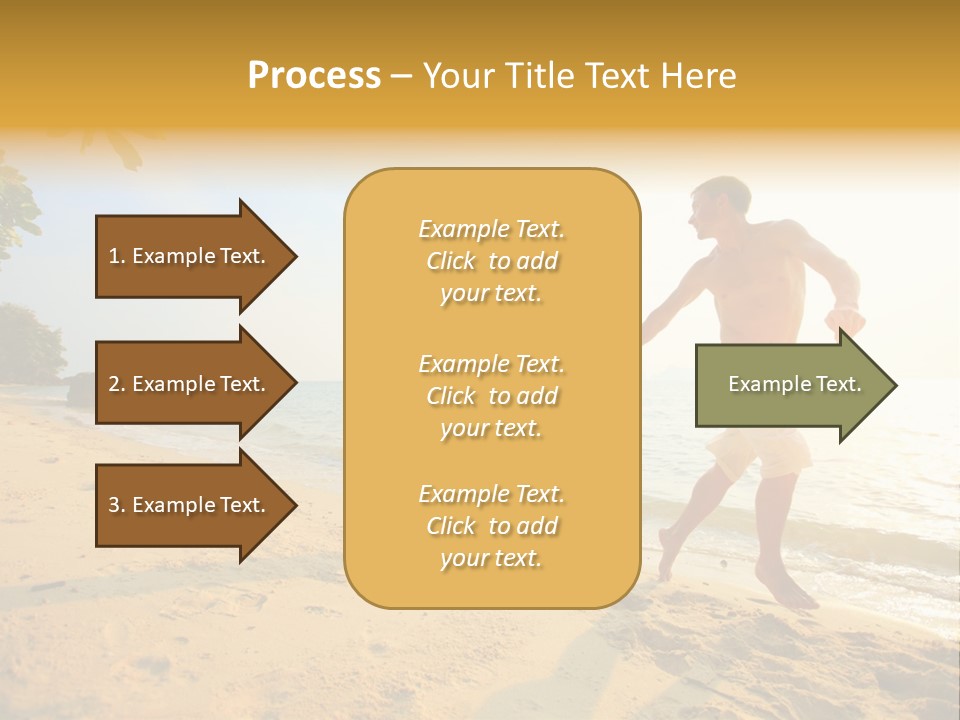 Process – Your Title Text Here

1. Example Text.

2. Example Text.

3. Example Text.

Example Text. Click to add your text.

Example Text. Click to add your text.

Example Text. Click to add your text.

Example Text.